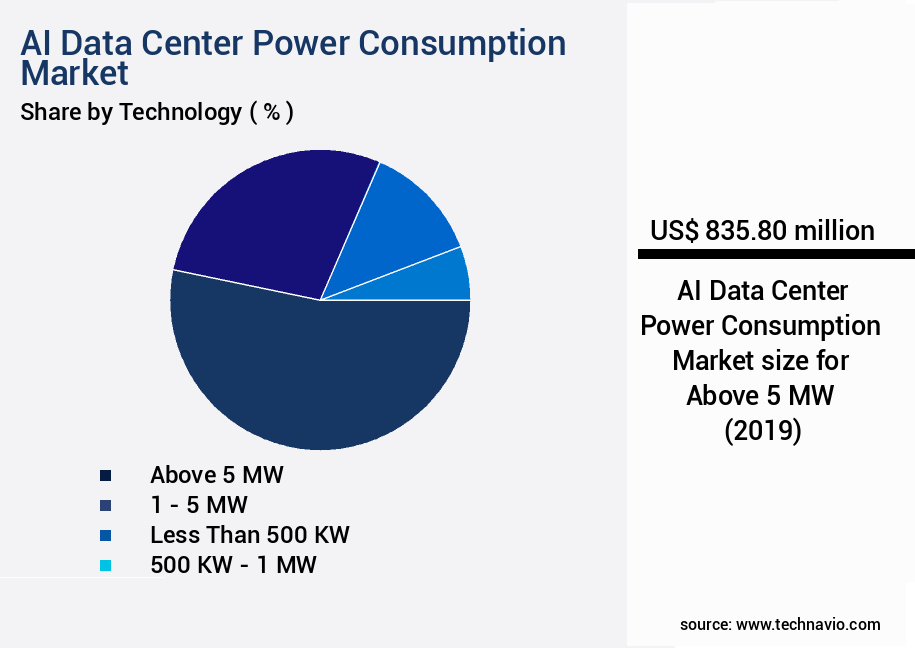 AI Data Center Power Consumption Market
Share by Technology ( % )

Above 5 MW
1 - 5 MW
Less Than 500 KW
500 KW - 1 MW

US$ 835.80 million

AI Data Center Power Consumption Market size for Above 5 MW (2019)

source: www.technavio.com